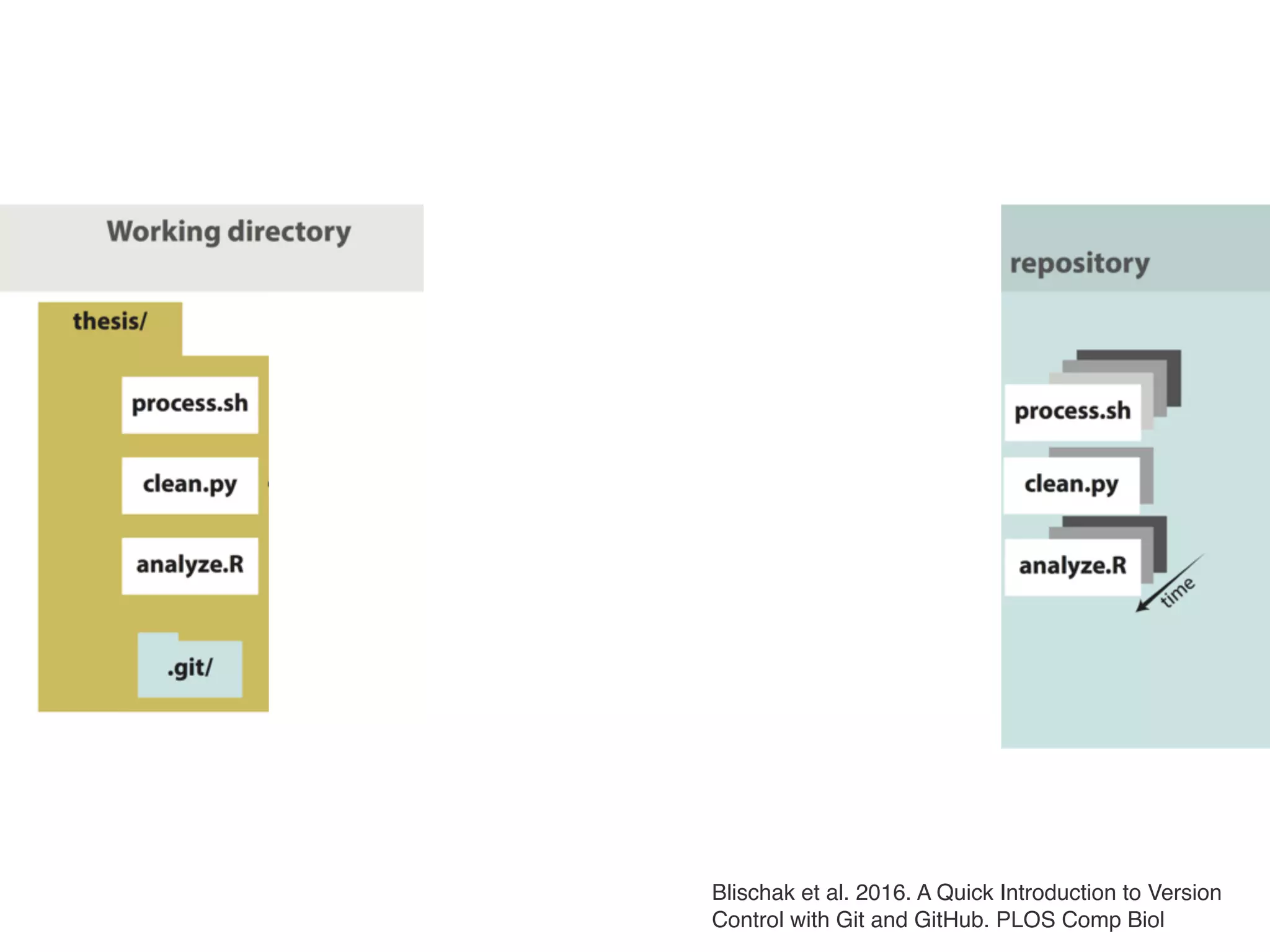 Working directory

thesis/

process.sh

clean.py

analyze.R

.git/

repository

process.sh

clean.py

analyze.R

time

Blischak et al. 2016. A Quick Introduction to Version Control with Git and GitHub. PLOS Comp Biol